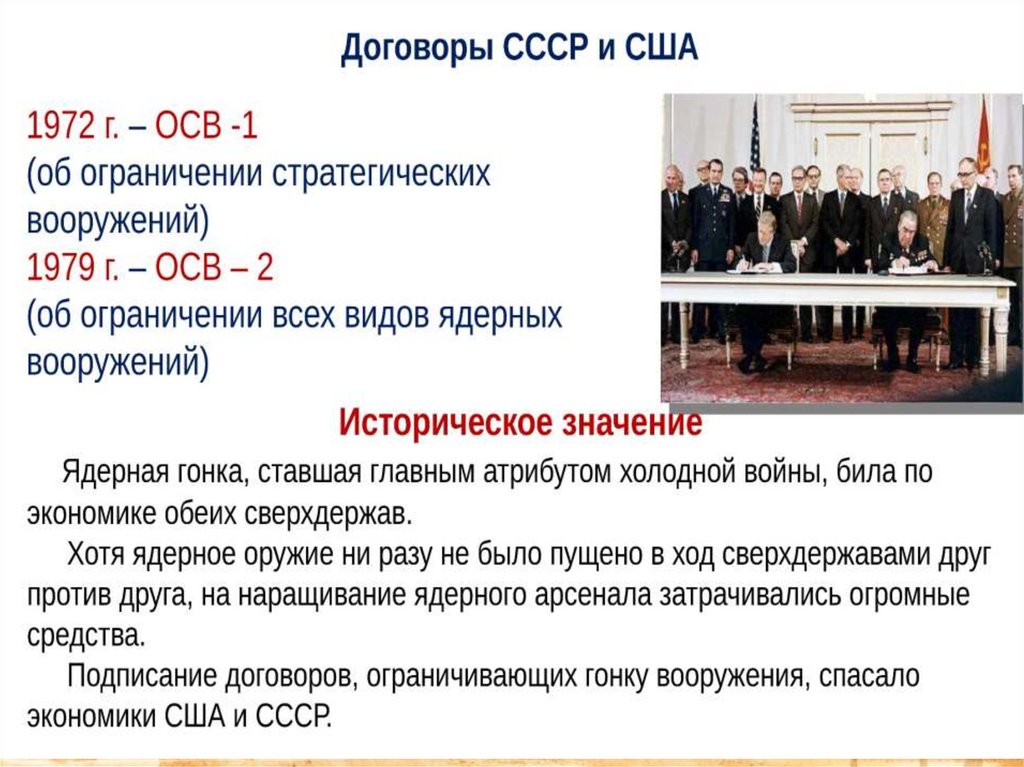 Договоры СССР и США

1972 г. – ОСВ -1
(об ограничении стратегических вооружений)
1979 г. – ОСВ – 2
(об ограничении всех видов ядерных вооружений)

Историческое значение

Ядерная гонка, ставшая главным атрибутом холодной войны, била по экономике обеих сверхдержав.

Хотя ядерное оружие ни разу не было пущено в ход сверхдержавами друг против друга, на наращивание ядерного арсенала затрачивались огромные средства.

Подписание договоров, ограничивающих гонку вооружения, спасало экономики США и СССР.